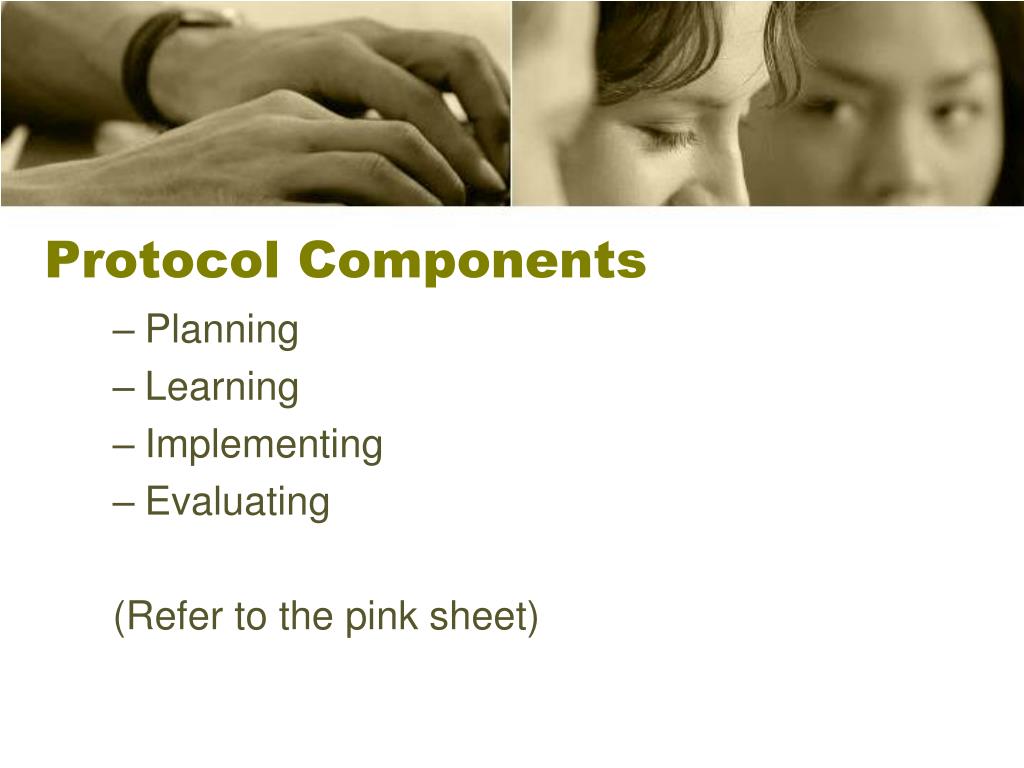 Protocol Components

– Planning
– Learning
– Implementing
– Evaluating

(Refer to the pink sheet)